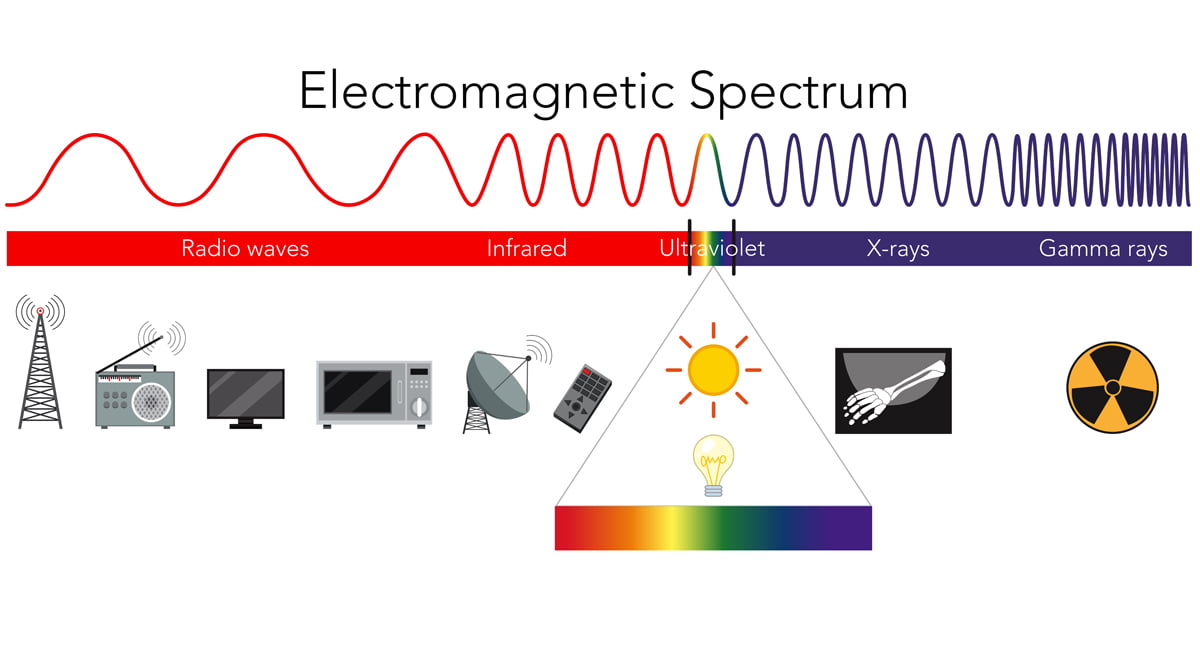 Electromagnetic Spectrum

Radio waves Infrared Ultraviolet X-rays Gamma rays